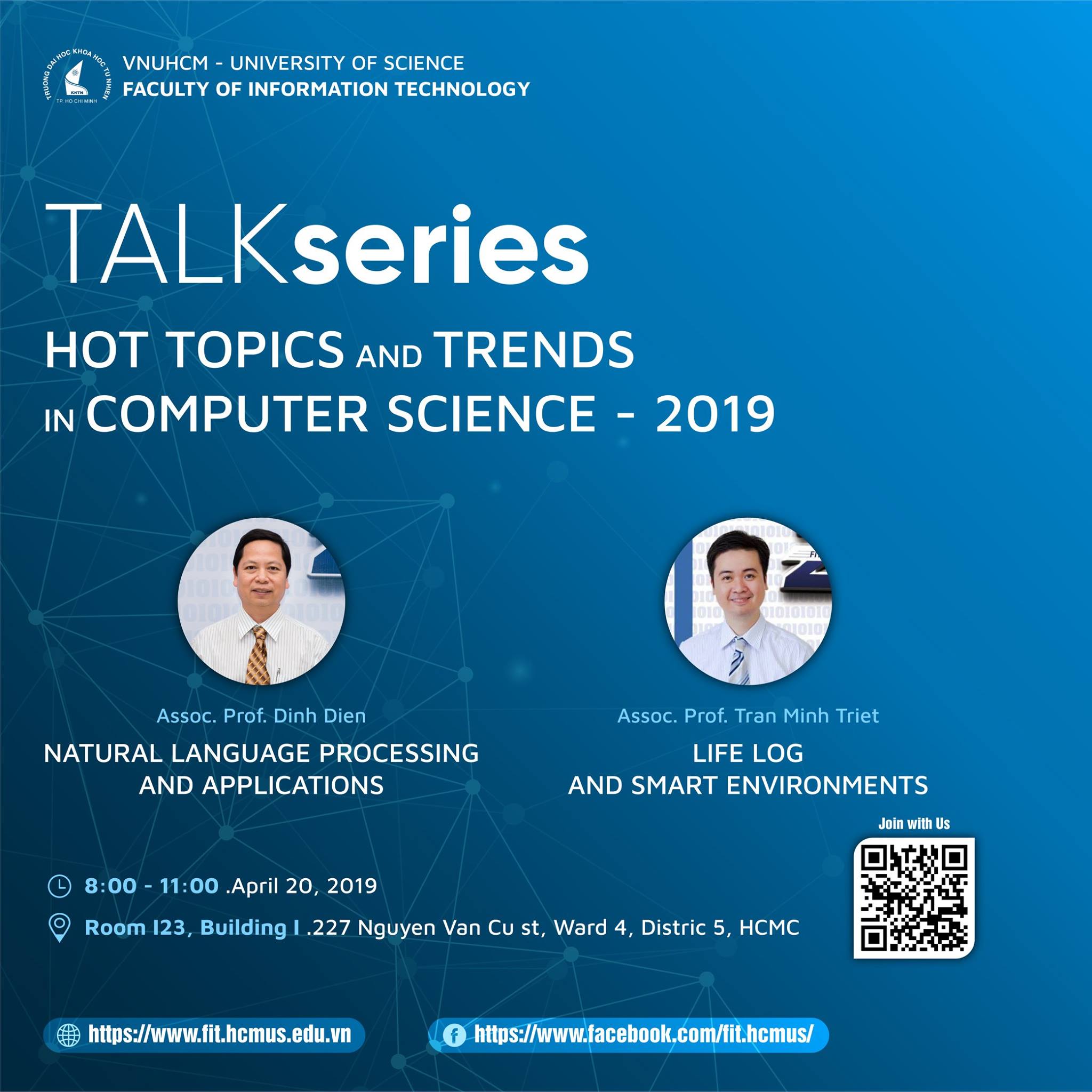 TRUONG DAI HOC KHOA HOC TU NHIEN
KHTN
TP. HO CHI MINH

VNUHCM - UNIVERSITY OF SCIENCE
FACULTY OF INFORMATION TECHNOLOGY

TALKseries

HOT TOPICS AND TRENDS IN COMPUTER SCIENCE - 2019

Assoc. Prof. Dinh Dien
NATURAL LANGUAGE PROCESSING AND APPLICATIONS

Assoc. Prof. Tran Minh Triet
LIFE LOG AND SMART ENVIRONMENTS

Join with Us

8:00 - 11:00 .April 20, 2019

Room I23, Building I .227 Nguyen Van Cu st, Ward 4, Distric 5, HCMC

https://www.fit.hcmus.edu.vn

https://www.facebook.com/fit.hcmus/